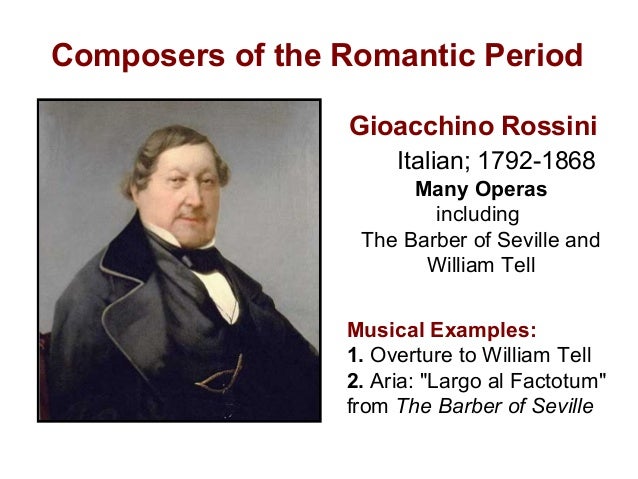 Composers of the Romantic Period

Gioacchino Rossini

Italian; 1792-1868

Many Operas including The Barber of Seville and William Tell

Musical Examples:
1. Overture to William Tell
2. Aria: "Largo al Factotum" from The Barber of Seville